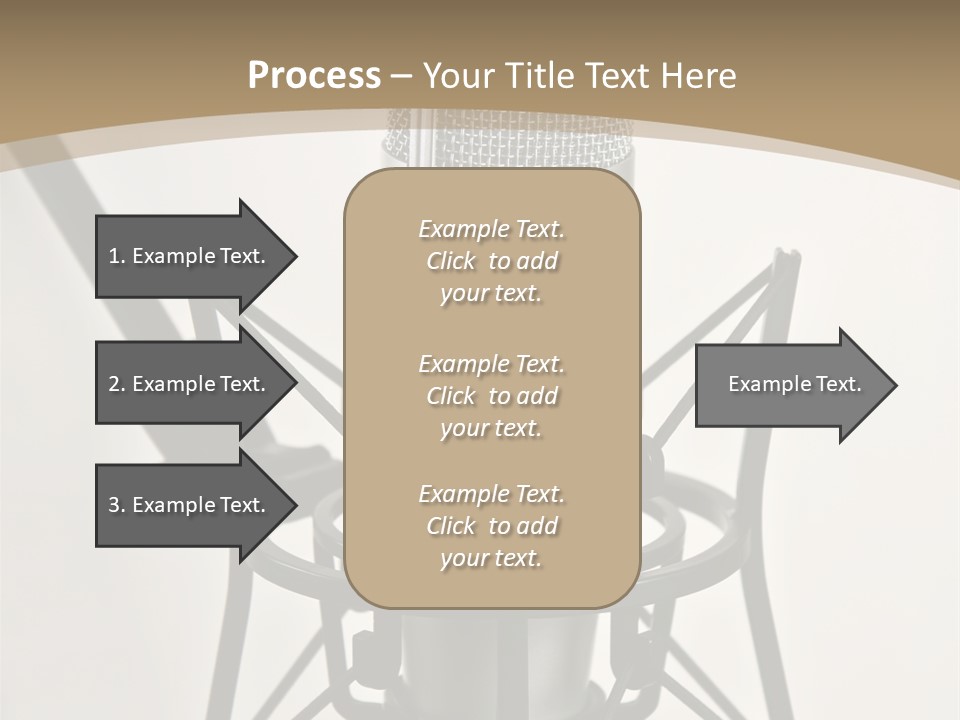 Process – Your Title Text Here

1. Example Text.

2. Example Text.

3. Example Text.

Example Text. Click to add your text.

Example Text. Click to add your text.

Example Text. Click to add your text.

Example Text.